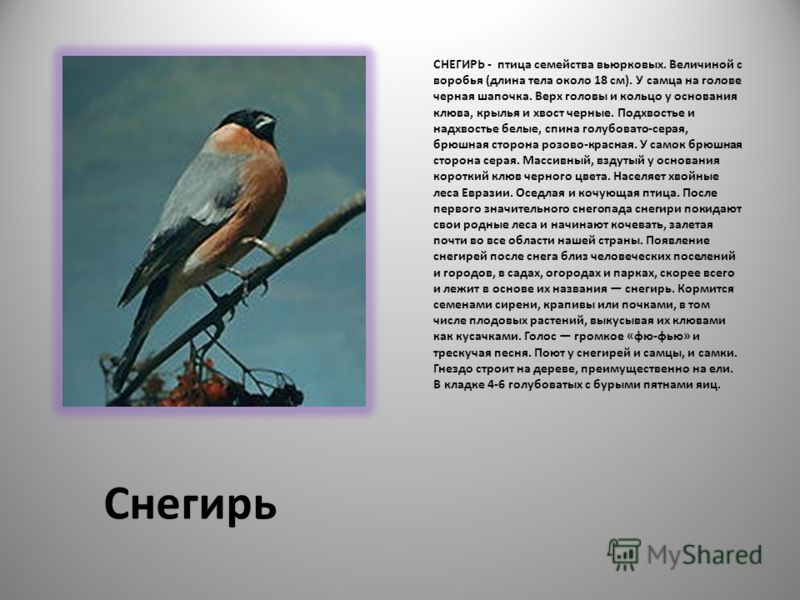 СНЕГИРЬ - птица семейства вьюрковых. Величиной с воробья (длина тела около 18 см). У самца на голове черная шапочка. Верх головы и кольцо у основания клюва, крылья и хвост черные. Подхвостье и надхвостье белые, спина голубовато-серая, брюшная сторона розово-красная. У самок брюшная сторона серая. Массивный, вздутый у основания короткий клюв черного цвета. Населяет хвойные леса Евразии. Оседлая и кочующая птица. После первого значительного снегопада снегири покидают свои родные леса и начинают кочевать, залетая почти во все области нашей страны. Появление снегирей после снега близ человеческих поселений и городов, в садах, огородах и парках, скорее всего и лежит в основе их названия — снегирь. Кормится семенами сирени, крапивы или почками, в том числе плодовых растений, выкусывая их клювами как кусачками. Голос — громкое «фю-фью» и трескучая песня. Поют у снегирей и самцы, и самки. Гнездо строит на дереве, преимущественно на ели. В кладке 4-6 голубоватых с бурыми пятнами яиц.

Снегирь

MyShared